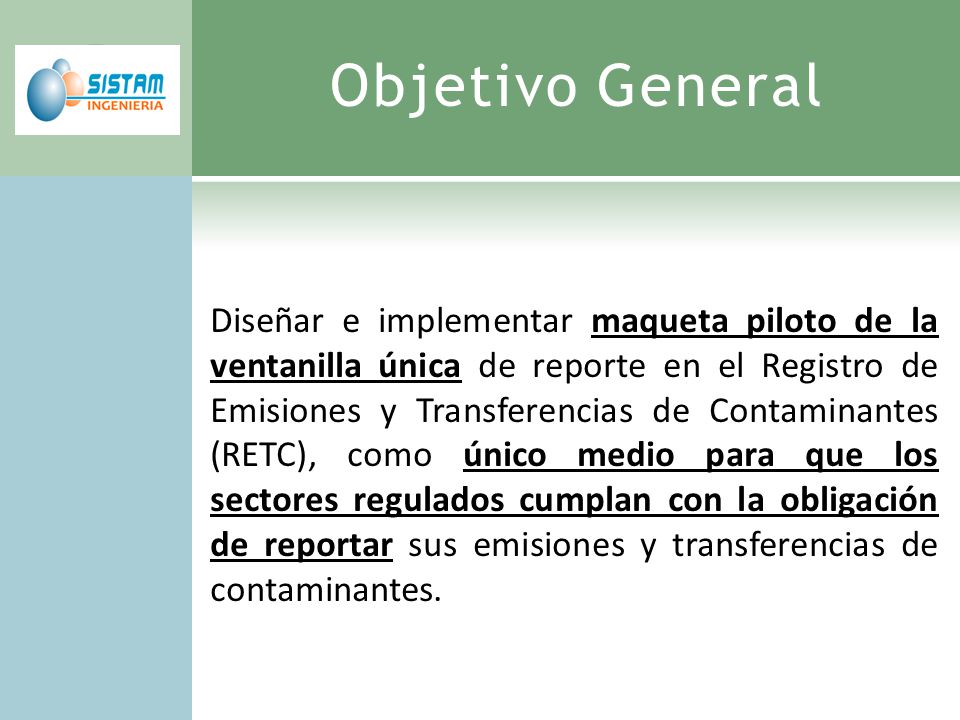 SISTAM
INGENIERIA

Objetivo General

Diseñar e implementar maqueta piloto de la ventanilla única de reporte en el Registro de Emisiones y Transferencias de Contaminantes (RETC), como único medio para que los sectores regulados cumplan con la obligación de reportar sus emisiones y transferencias de contaminantes.